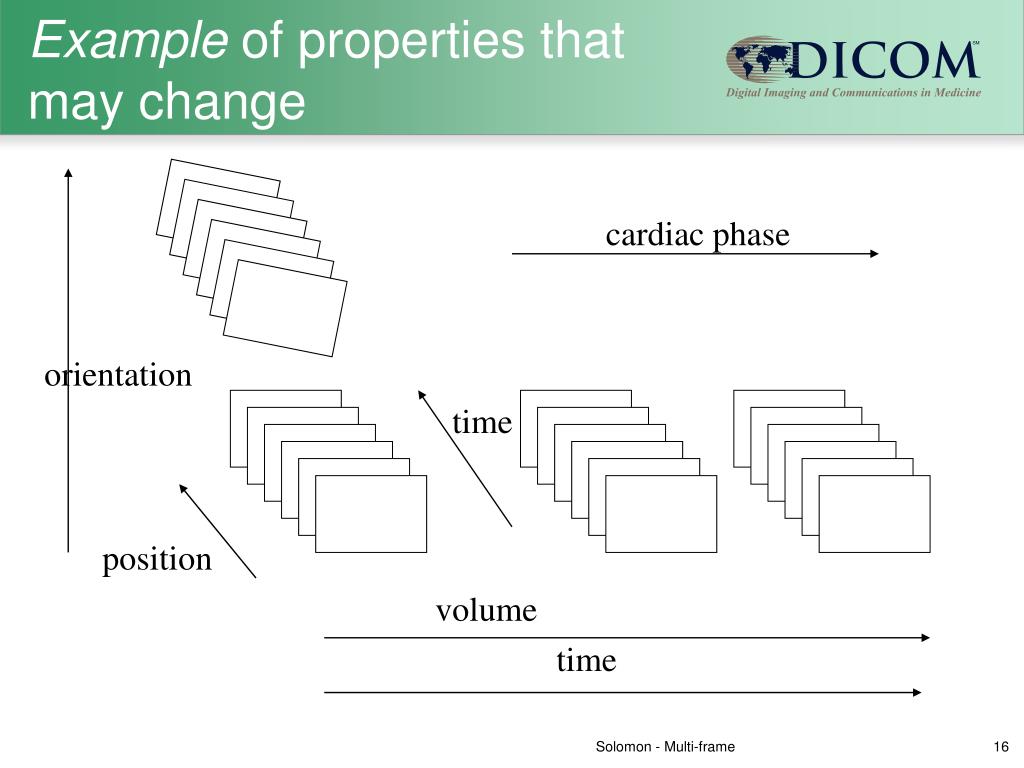 Example of properties that may change

DICOM℠
Digital Imaging and Communications in Medicine

cardiac phase

orientation

time

position

volume

time

Solomon - Multi-frame

16